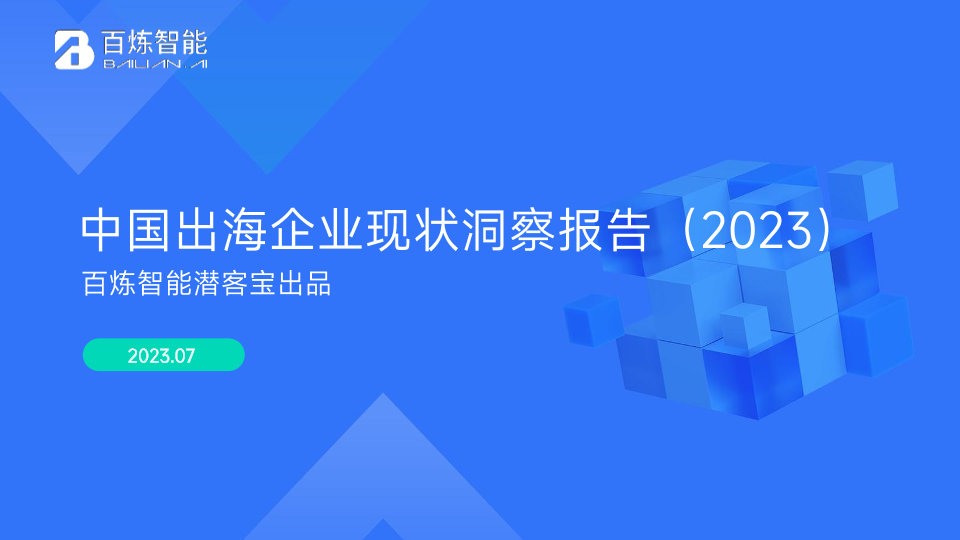 百炼智能
BAILIAN.AI

中国出海企业现状洞察报告（2023）
百炼智能潜客宝出品

2023.07